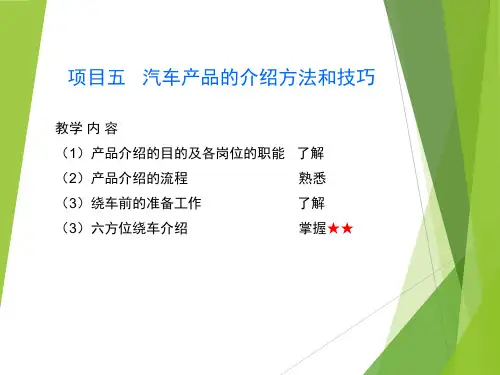 项目五　汽车产品的介绍方法和技巧

教学 内 容

（1）产品介绍的目的及各岗位的职能　了解

（2）产品介绍的流程　熟悉

（3）绕车前的准备工作　了解

（3）六方位绕车介绍　掌握★★